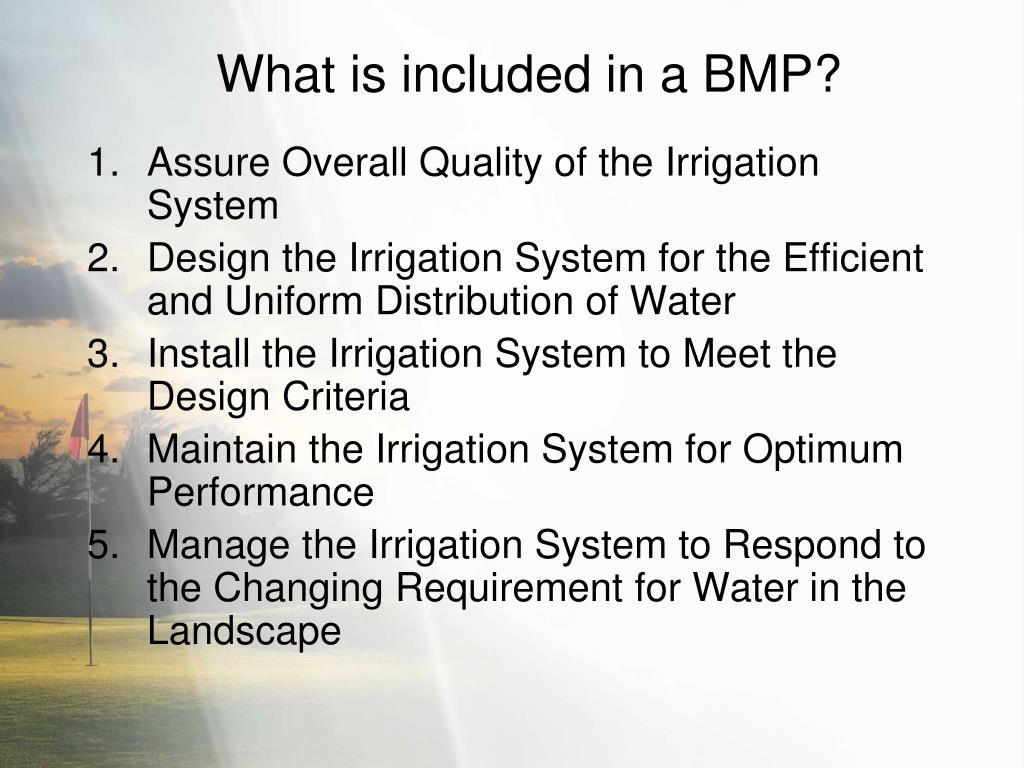 What is included in a BMP?

1. Assure Overall Quality of the Irrigation System
2. Design the Irrigation System for the Efficient and Uniform Distribution of Water
3. Install the Irrigation System to Meet the Design Criteria
4. Maintain the Irrigation System for Optimum Performance
5. Manage the Irrigation System to Respond to the Changing Requirement for Water in the Landscape